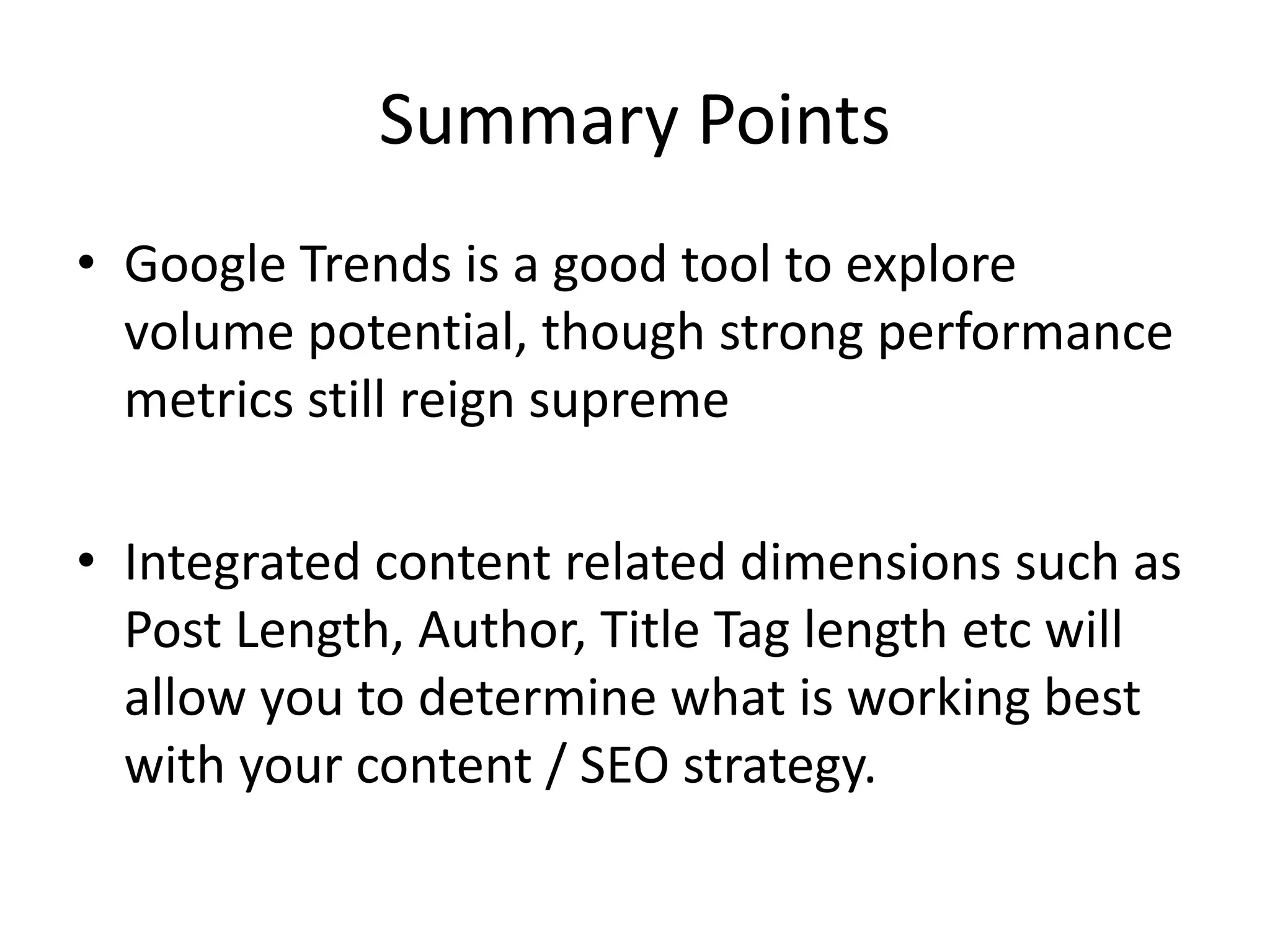 Summary Points

• Google Trends is a good tool to explore volume potential, though strong performance metrics still reign supreme

• Integrated content related dimensions such as Post Length, Author, Title Tag length etc will allow you to determine what is working best with your content / SEO strategy.